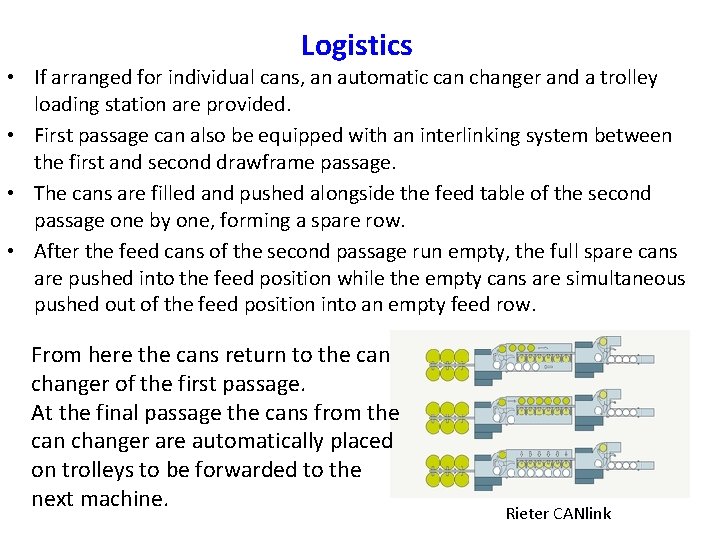 Logistics

• If arranged for individual cans, an automatic can changer and a trolley loading station are provided.

• First passage can also be equipped with an interlinking system between the first and second drawframe passage.

• The cans are filled and pushed alongside the feed table of the second passage one by one, forming a spare row.

• After the feed cans of the second passage run empty, the full spare cans are pushed into the feed position while the empty cans are simultaneous pushed out of the feed position into an empty feed row.

From here the cans return to the can changer of the first passage.
At the final passage the cans from the can changer are automatically placed on trolleys to be forwarded to the next machine.

Rieter CANlink